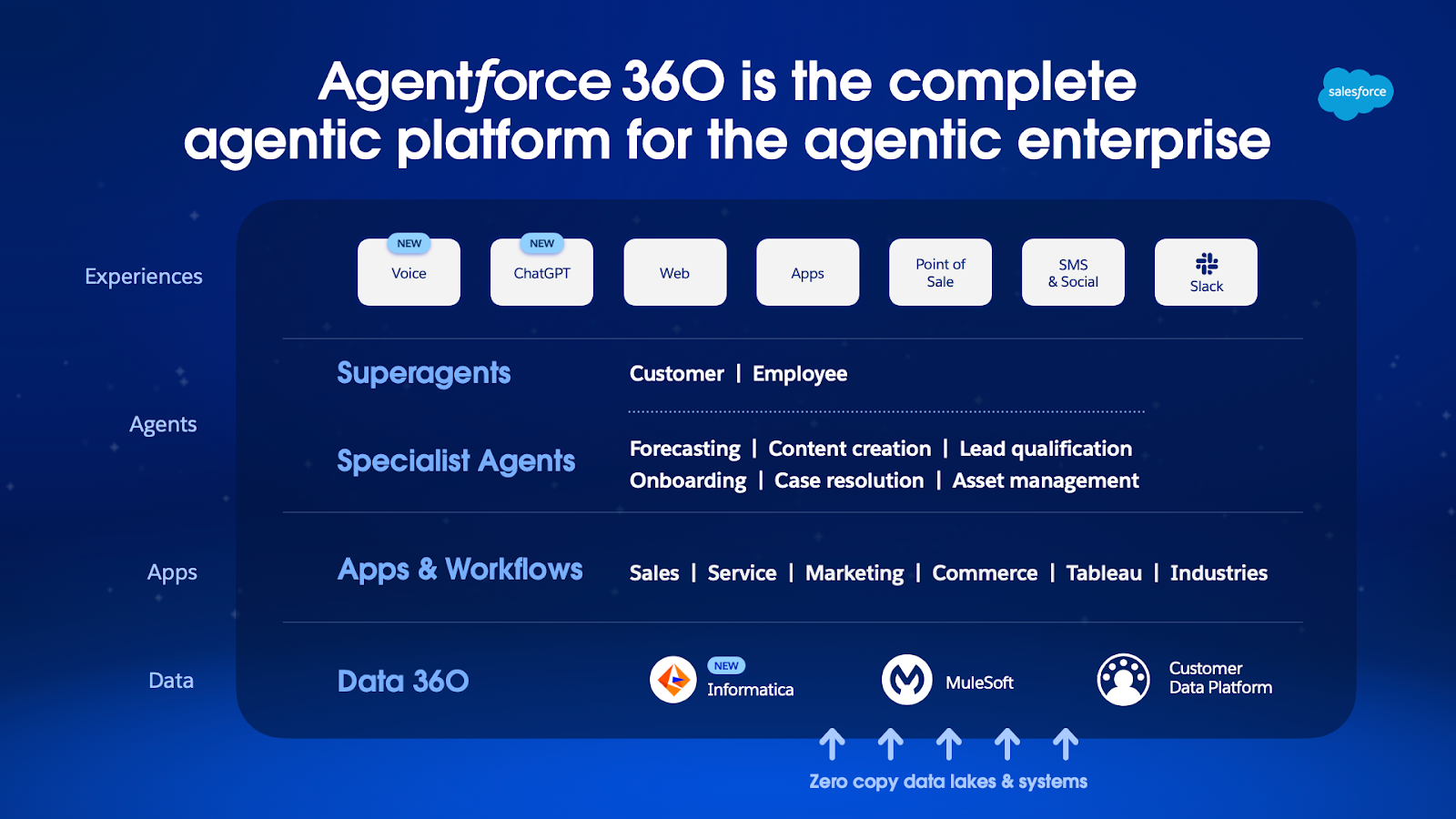 Agentforce 360 is the complete agentic platform for the agentic enterprise

salesforce

Experiences

NEW
Voice

NEW
ChatGPT

Web

Apps

Point of Sale

SMS & Social

Slack

Agents

Superagents

Customer | Employee

Specialist Agents

Forecasting | Content creation | Lead qualification
Onboarding | Case resolution | Asset management

Apps

Apps & Workflows

Sales | Service | Marketing | Commerce | Tableau | Industries

Data

Data 360

NEW
Informatica

MuleSoft

Customer Data Platform

Zero copy data lakes & systems